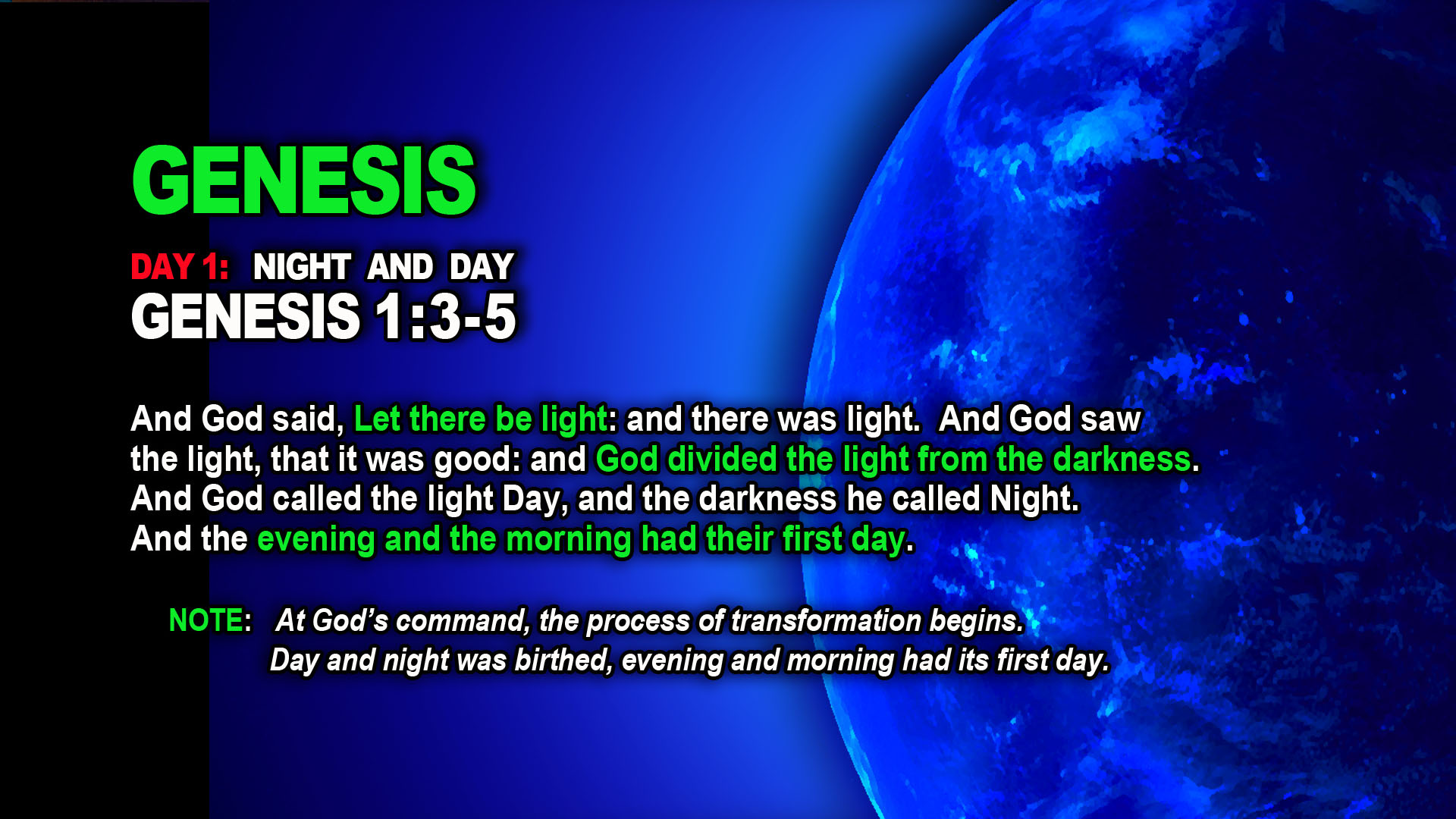 GENESIS

DAY 1: NIGHT AND DAY
GENESIS 1:3-5

And God said, Let there be light: and there was light. And God saw the light, that it was good: and God divided the light from the darkness. And God called the light Day, and the darkness he called Night. And the evening and the morning had their first day.

NOTE: At God's command, the process of transformation begins. Day and night was birthed, evening and morning had its first day.